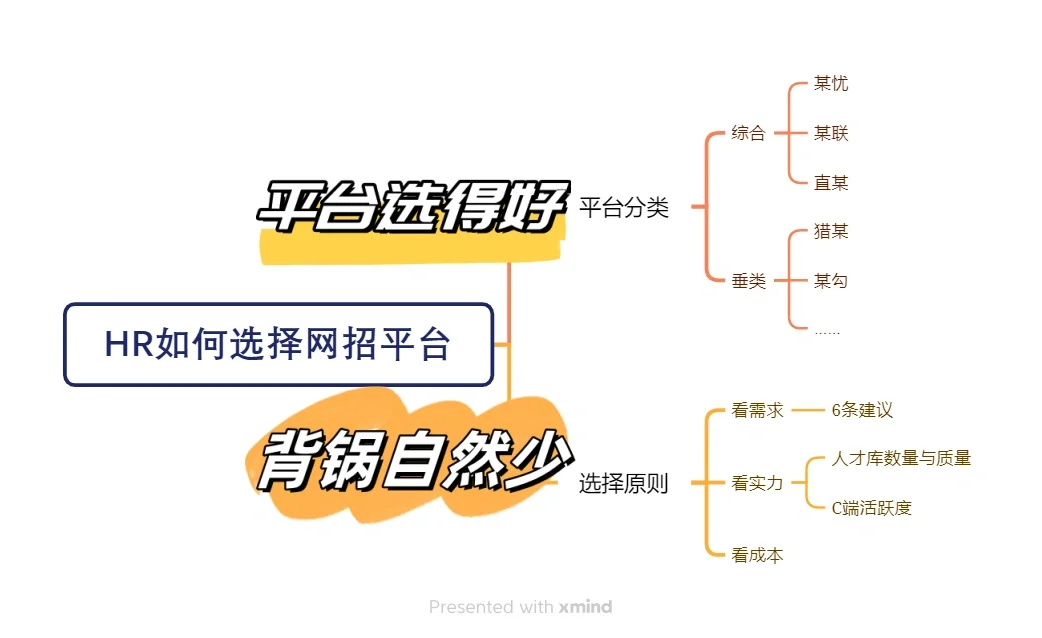 平台选得好

HR如何选择网招平台

背锅自然少

平台分类

综合

某忧

某联

直某

垂类

猎某

某勾

……

选择原则

看需求

6条建议

看实力

人才库数量与质量

C端活跃度

看成本

Presented with xmind